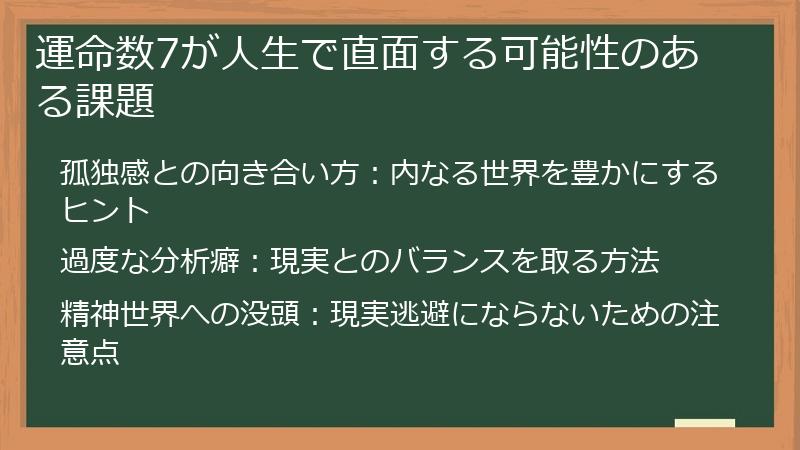 運命数7が人生で直面する可能性のある課題

孤独感との向き合い方：内なる世界を豊かにするヒント

過度な分析癖：現実とのバランスを取る方法

精神世界への没頭：現実逃避にならないための注意点